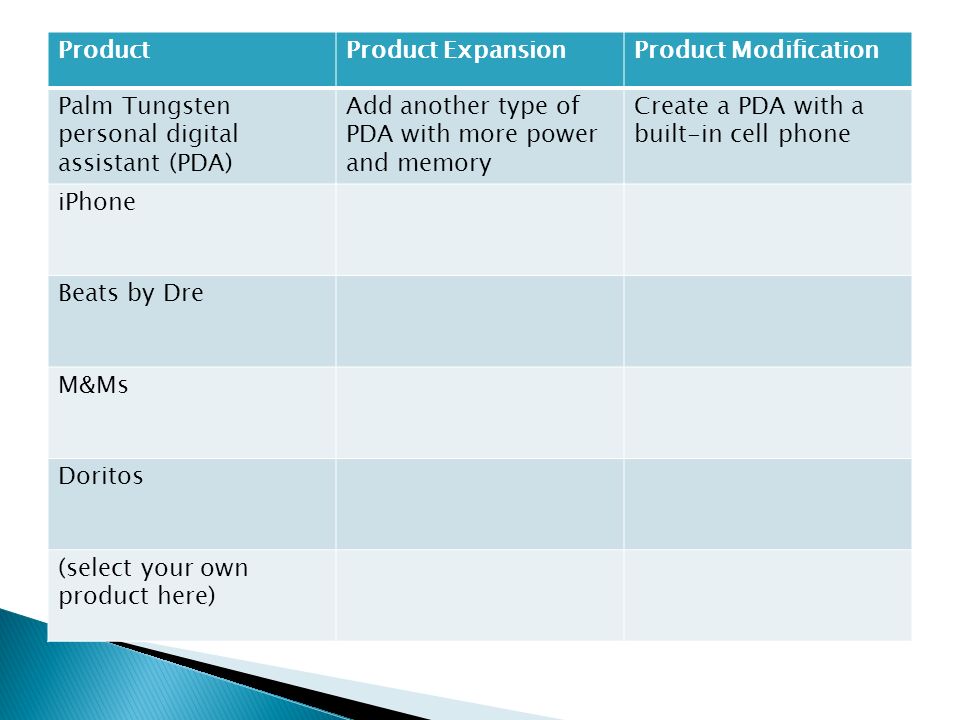 | Product | Product Expansion | Product Modification |
|---|---|---|
| Palm Tungsten personal digital assistant (PDA) | Add another type of PDA with more power and memory | Create a PDA with a built-in cell phone |
| iPhone | | |
| Beats by Dre | | |
| M&Ms | | |
| Doritos | | |
| (select your own product here) | | |